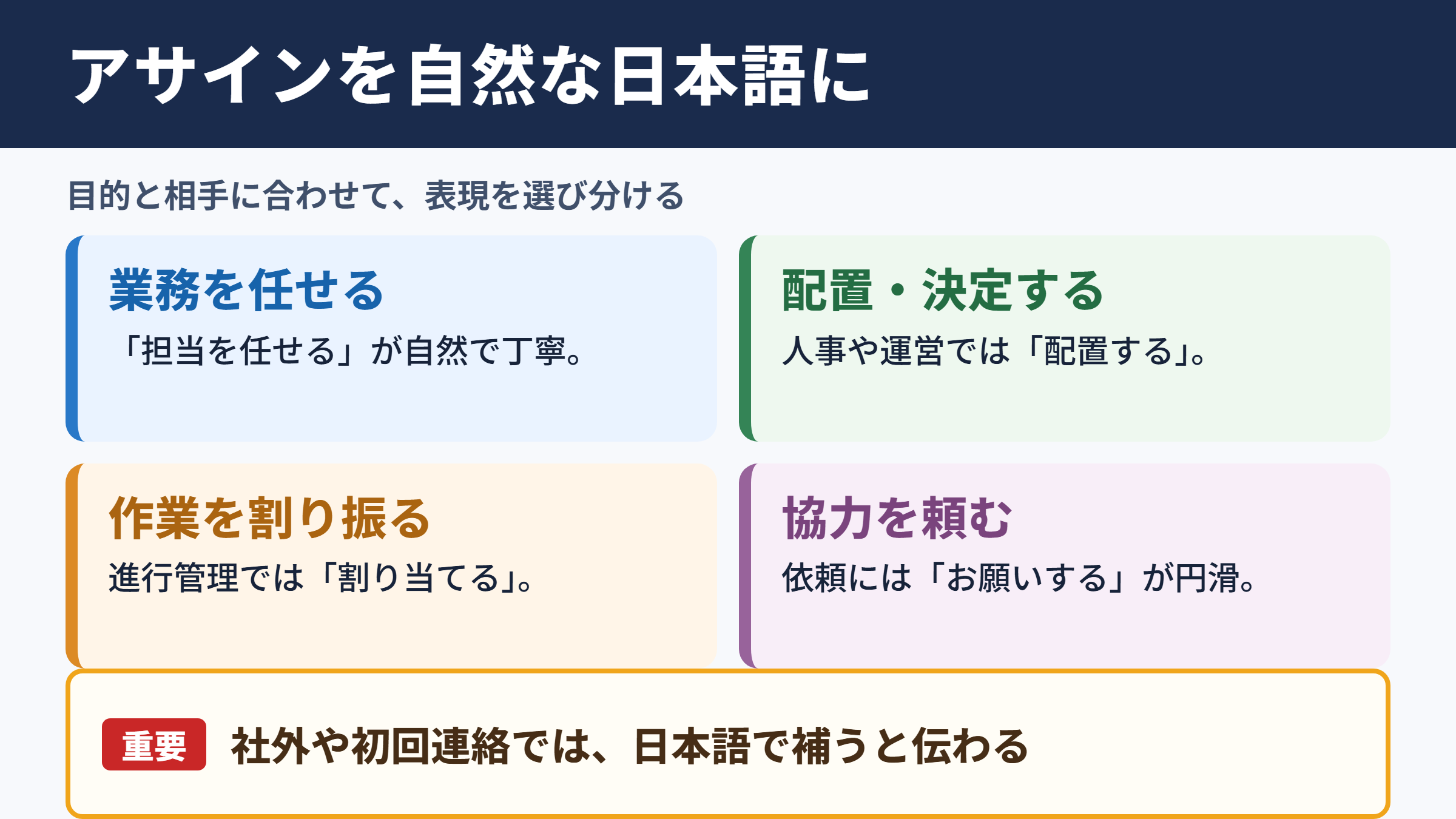 アサインを自然な日本語に

目的と相手に合わせて、表現を選び分ける

業務を任せる
「担当を任せる」が自然で丁寧。

配置・決定する
人事や運営では「配置する」。

作業を割り振る
進行管理では「割り当てる」。

協力を頼む
依頼には「お願いする」が円滑。

重要 社外や初回連絡では、日本語で補うと伝わる